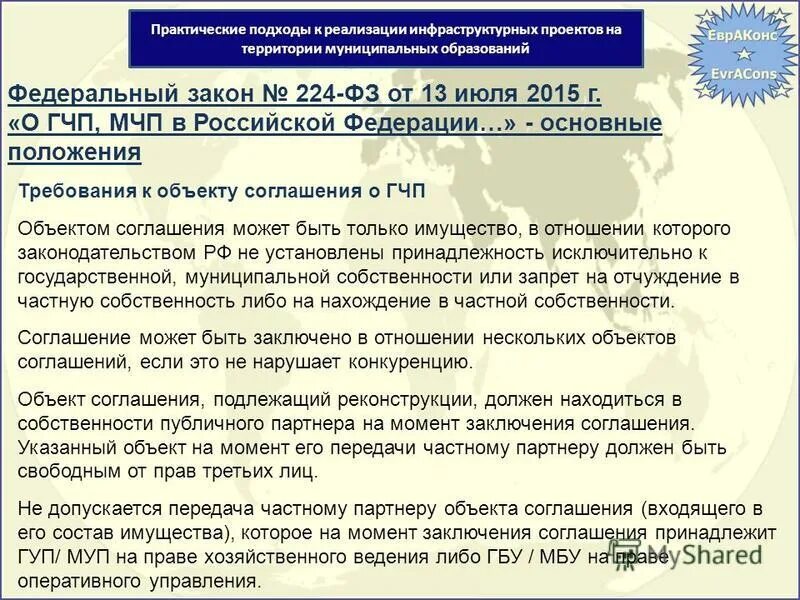 Практические подходы к реализации инфраструктурных проектов на территории муниципальных образований

ЕврАКонс
EvrACons

Федеральный закон № 224-ФЗ от 13 июля 2015 г. «О ГЧП, МЧП в Российской Федерации…» - основные положения

Требования к объекту соглашения о ГЧП

Объектом соглашения может быть только имущество, в отношении которого законодательством РФ не установлены принадлежность исключительно к государственной, муниципальной собственности или запрет на отчуждение в частную собственность либо на нахождение в частной собственности.

Соглашение может быть заключено в отношении нескольких объектов соглашений, если это не нарушает конкуренцию.

Объект соглашения, подлежащий реконструкции, должен находиться в собственности публичного партнера на момент заключения соглашения. Указанный объект на момент его передачи частному партнеру должен быть свободным от прав третьих лиц.

Не допускается передача частному партнеру объекта соглашения (входящего в его состав имущества), которое на момент заключения соглашения принадлежит ГУП/ МУП на праве хозяйственного ведения либо ГБУ / МБУ на праве оперативного управления.

MyShared